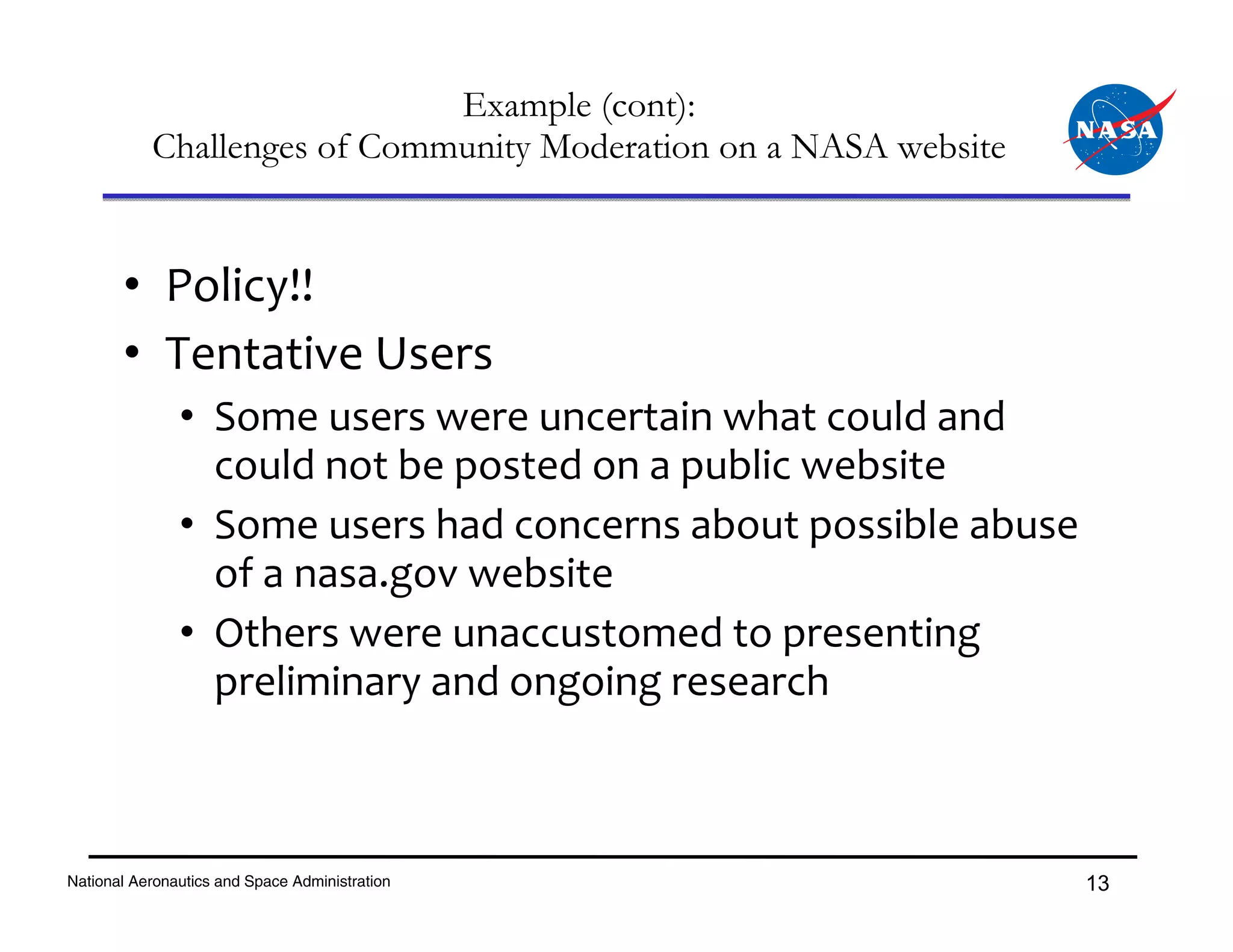 Example (cont):
Challenges of Community Moderation on a NASA website

NASA

• Policy!!
• Tentative Users
  • Some users were uncertain what could and could not be posted on a public website
  • Some users had concerns about possible abuse of a nasa.gov website
  • Others were unaccustomed to presenting preliminary and ongoing research

National Aeronautics and Space Administration

13